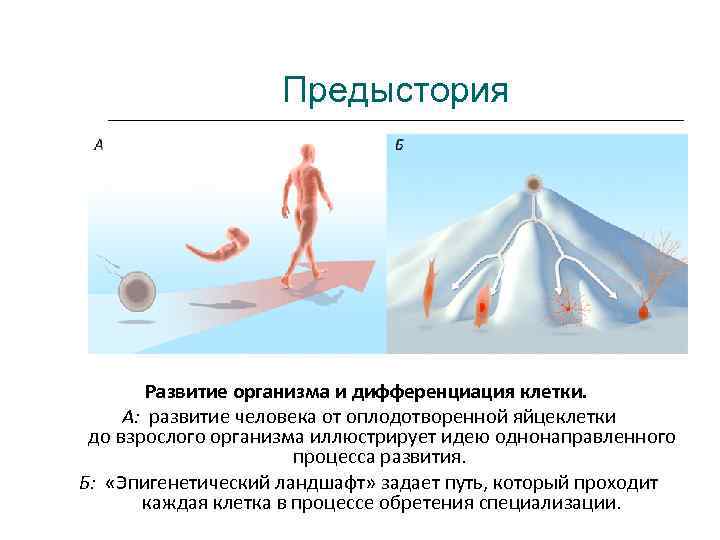 Предыстория

А

Б

Развитие организма и дифференциация клетки.

А: развитие человека от оплодотворенной яйцеклетки до взрослого организма иллюстрирует идею однонаправленного процесса развития.

Б: «Эпигенетический ландшафт» задает путь, который проходит каждая клетка в процессе обретения специализации.